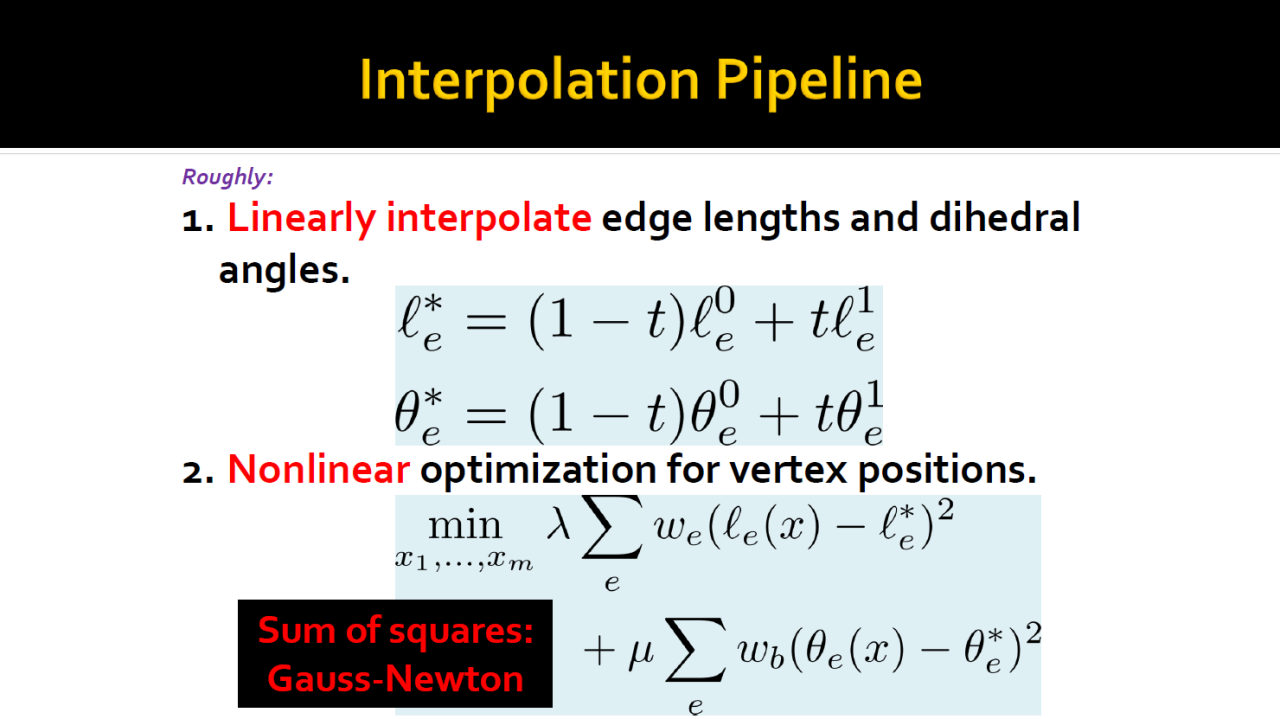 Interpolation Pipeline

Roughly:

1. Linearly interpolate edge lengths and dihedral angles.

$\ell_e^* = (1-t)\ell_e^0 + t\ell_e^1$

$\theta_e^* = (1-t)\theta_e^0 + t\theta_e^1$

2. Nonlinear optimization for vertex positions.

$\min_{x_1,\ldots,x_m} \lambda \sum_e w_e(\ell_e(x) - \ell_e^*)^2$

$+ \mu \sum_e w_b(\theta_e(x) - \theta_e^*)^2$

Sum of squares: Gauss-Newton